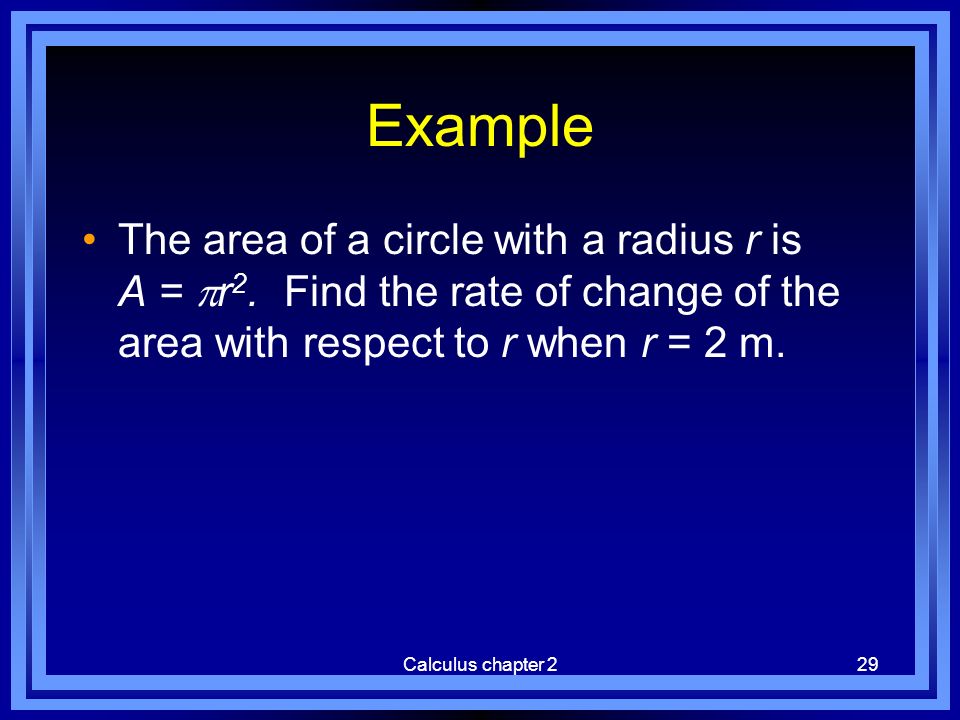 Example

• The area of a circle with a radius $r$ is $A = \pi r^2$. Find the rate of change of the area with respect to $r$ when $r = 2$ m.

Calculus chapter 2

29